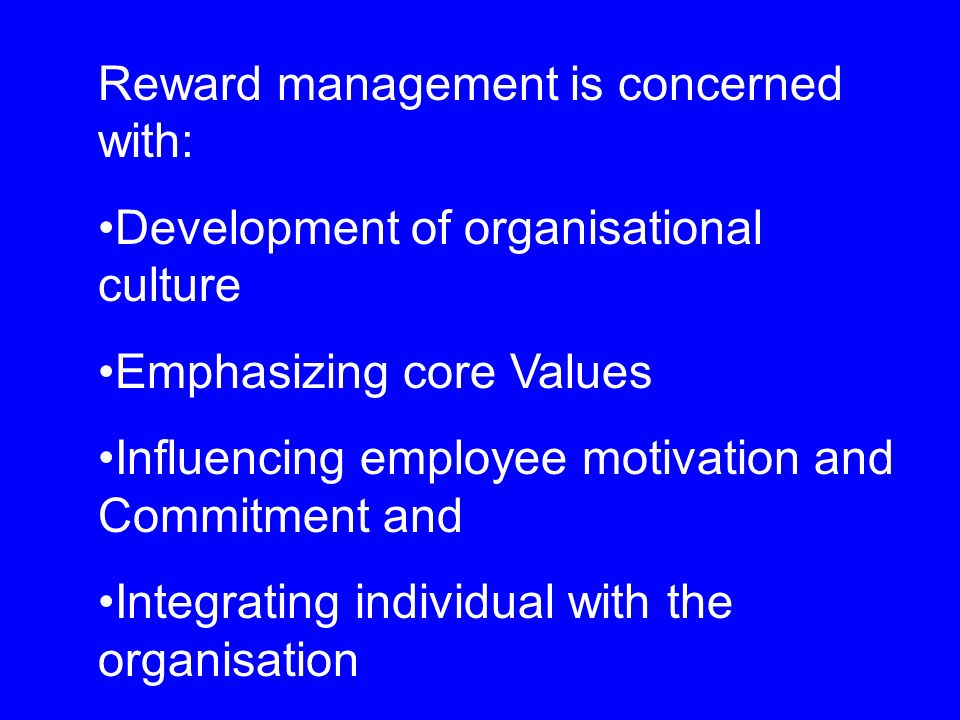 Reward management is concerned with:

•Development of organisational culture

•Emphasizing core Values

•Influencing employee motivation and Commitment and

•Integrating individual with the organisation